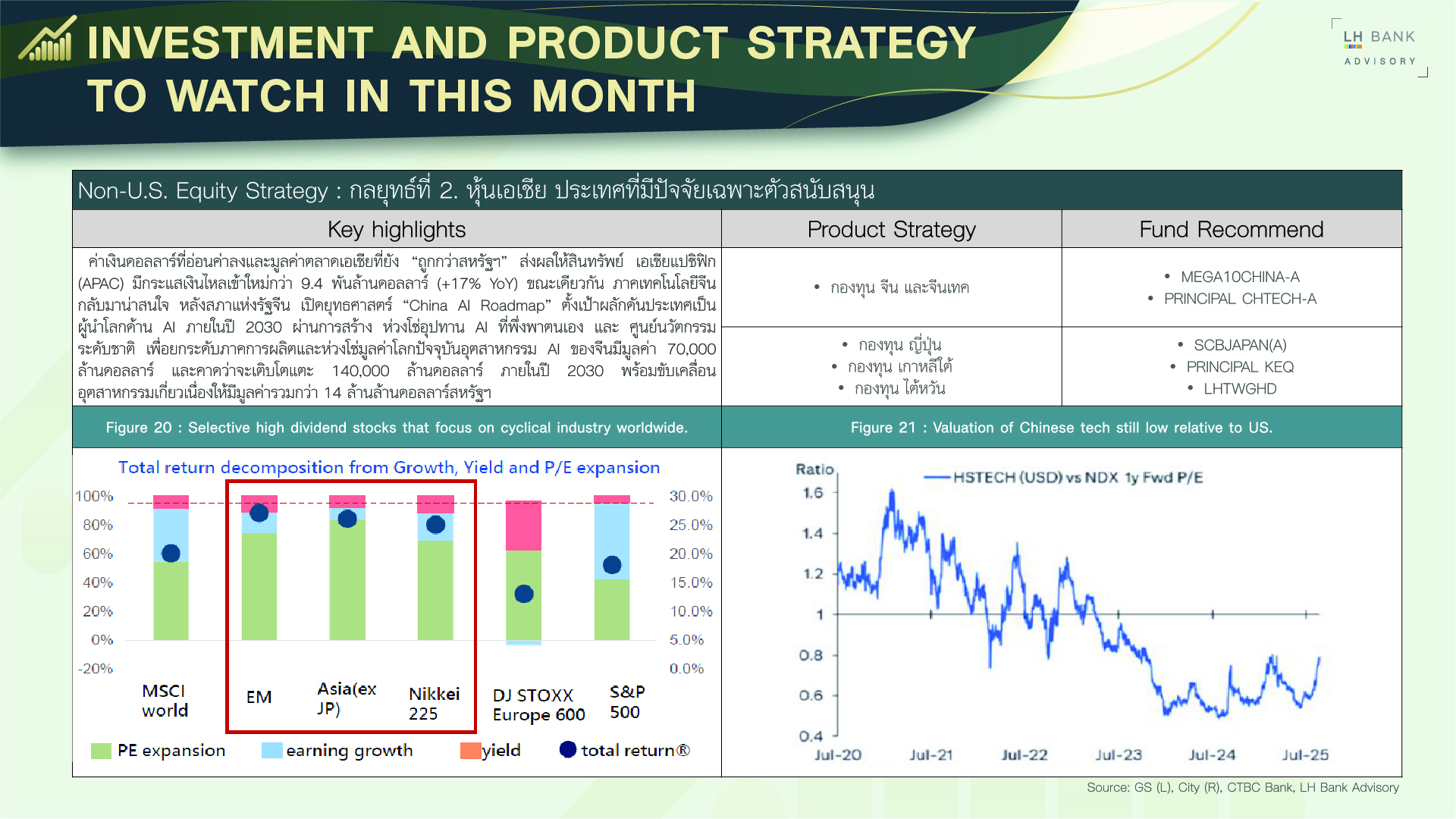 INVESTMENT AND PRODUCT STRATEGY TO WATCH IN THIS MONTH

LH BANK ADVISORY

Non-U.S. Equity Strategy : กลยุทธ์ที่ 2. หุ้นเอเชีย ประเทศที่มีปัจจัยเฉพาะตัวสนับสนุน

| Key highlights | Product Strategy | Fund Recommend |
|---|---|---|
| ค่าเงินดอลลาร์ที่อ่อนค่าลงและมูลค่าตลาดเอเชียที่ยัง "ถูกกว่าสหรัฐฯ" ส่งผลให้สินทรัพย์ เอเชียแปซิฟิก (APAC) มีกระแสเงินไหลเข้าใหม่กว่า 9.4 พันล้านดอลลาร์ (+17% YoY) ขณะเดียวกัน ภาคเทคโนโลยีจีนกลับมาน่าสนใจ หลังสภาแห่งรัฐจีน เปิดยุทธศาสตร์ "China AI Roadmap" ตั้งเป้าผลักดันประเทศเป็นผู้นำโลกด้าน AI ภายในปี 2030 ผ่านการสร้าง ห่วงโซ่อุปทาน AI ที่พึ่งพาตนเอง และ ศูนย์นวัตกรรมระดับชาติ เพื่อยกระดับภาคการผลิตและห่วงโซ่มูลค่าโลกปัจจุบันอุตสาหกรรม AI ของจีนมีมูลค่า 70,000 ล้านดอลลาร์ และคาดว่าจะเติบโตแตะ 140,000 ล้านดอลลาร์ ภายในปี 2030 พร้อมขับเคลื่อนอุตสาหกรรมเกี่ยวเนื่องให้มีมูลค่ารวมกว่า 14 ล้านล้านดอลลาร์สหรัฐฯ | • กองทุน จีน และจีนเทค | • MEGA10CHINA-A • PRINCIPAL CHTECH-A |
| | • กองทุน ญี่ปุ่น • กองทุน เกาหลีใต้ • กองทุน ไต้หวัน | • SCBJAPAN(A) • PRINCIPAL KEQ • LHTWGHD |

Figure 20 : Selective high dividend stocks that focus on cyclical industry worldwide.

Total return decomposition from Growth, Yield and P/E expansion

100% 80% 60% 40% 20% 0% -20%

30.0% 25.0% 20.0% 15.0% 10.0% 5.0% 0.0%

MSCI world EM Asia(ex JP) Nikkei 225 DJ STOXX Europe 600 S&P 500

PE expansion earning growth yield total return®

Figure 21 : Valuation of Chinese tech still low relative to US.

Ratio
HSTECH (USD) vs NDX 1y Fwd P/E
1.6 1.4 1.2 1 0.8 0.6 0.4
Jul-20 Jul-21 Jul-22 Jul-23 Jul-24 Jul-25

Source: GS (L), City (R), CTBC Bank, LH Bank Advisory